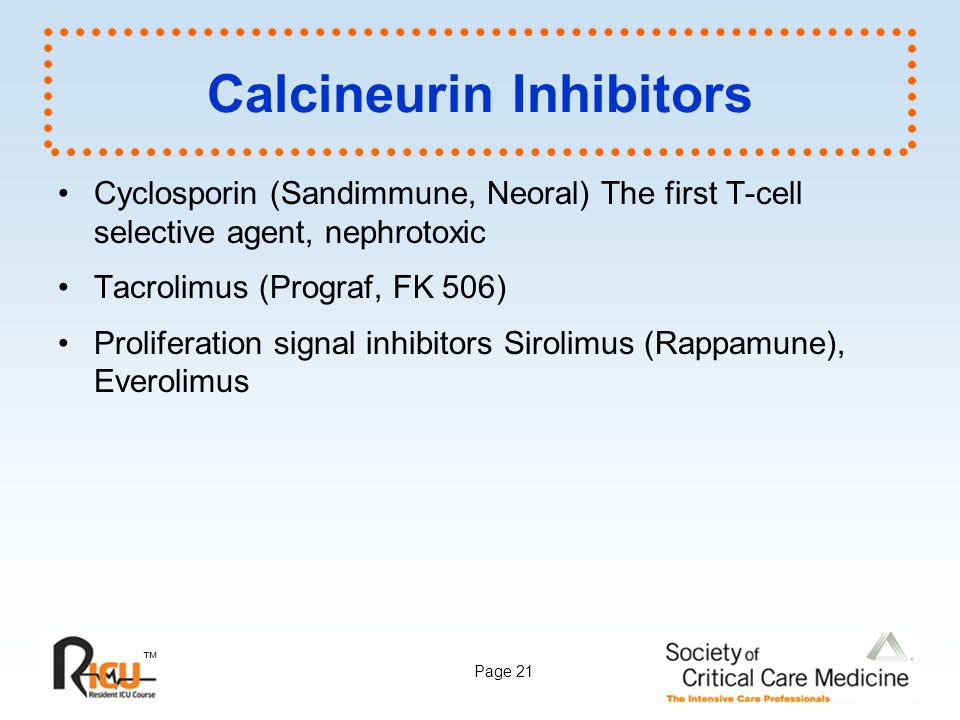 Calcineurin Inhibitors

• Cyclosporin (Sandimmune, Neoral) The first T-cell selective agent, nephrotoxic

• Tacrolimus (Prograf, FK 506)

• Proliferation signal inhibitors Sirolimus (Rappamune), Everolimus

RICU™
Resident ICU Course

Page 21

Society of Critical Care Medicine
The Intensive Care Professionals